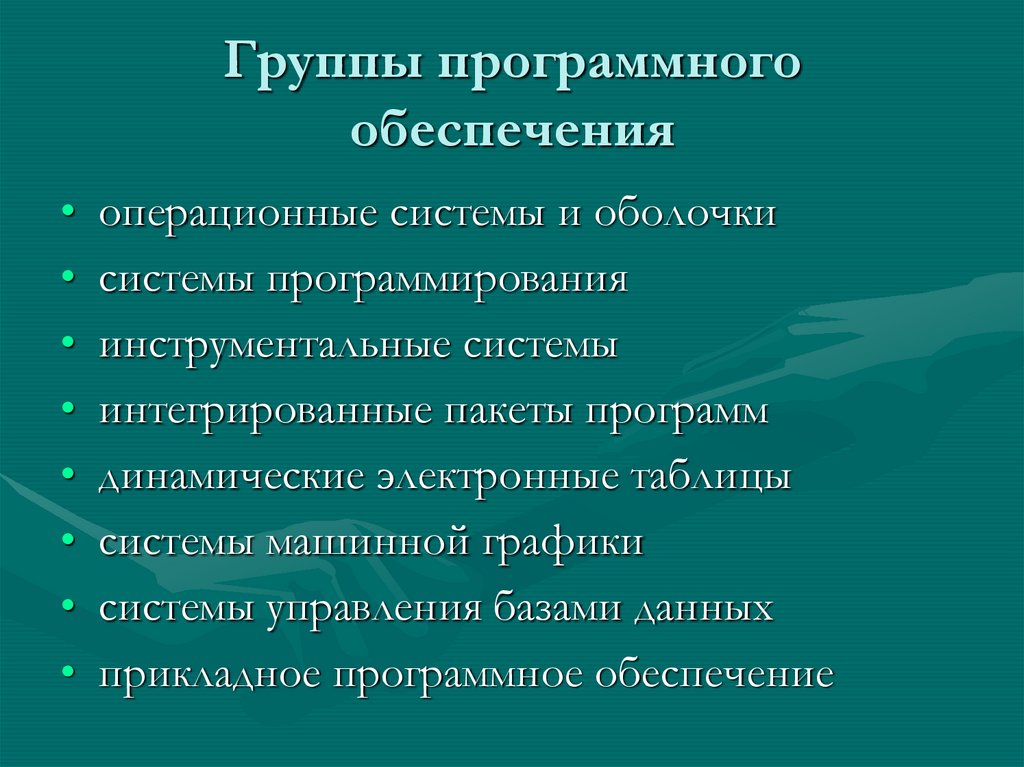 Группы программного обеспечения

• операционные системы и оболочки
• системы программирования
• инструментальные системы
• интегрированные пакеты программ
• динамические электронные таблицы
• системы машинной графики
• системы управления базами данных
• прикладное программное обеспечение